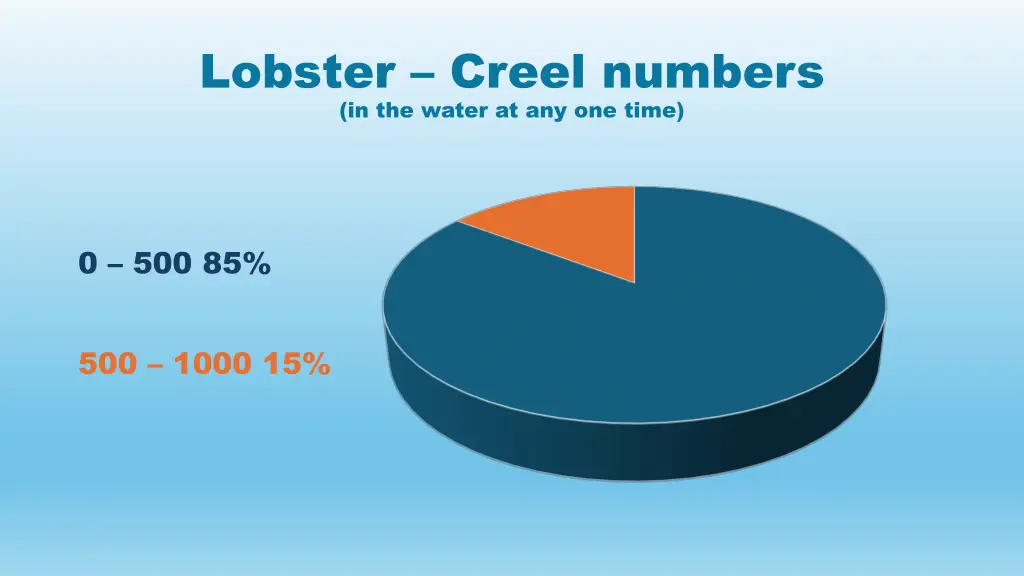 Lobster – Creel numbers
(in the water at any one time)

0 – 500 85%

500 – 1000 15%